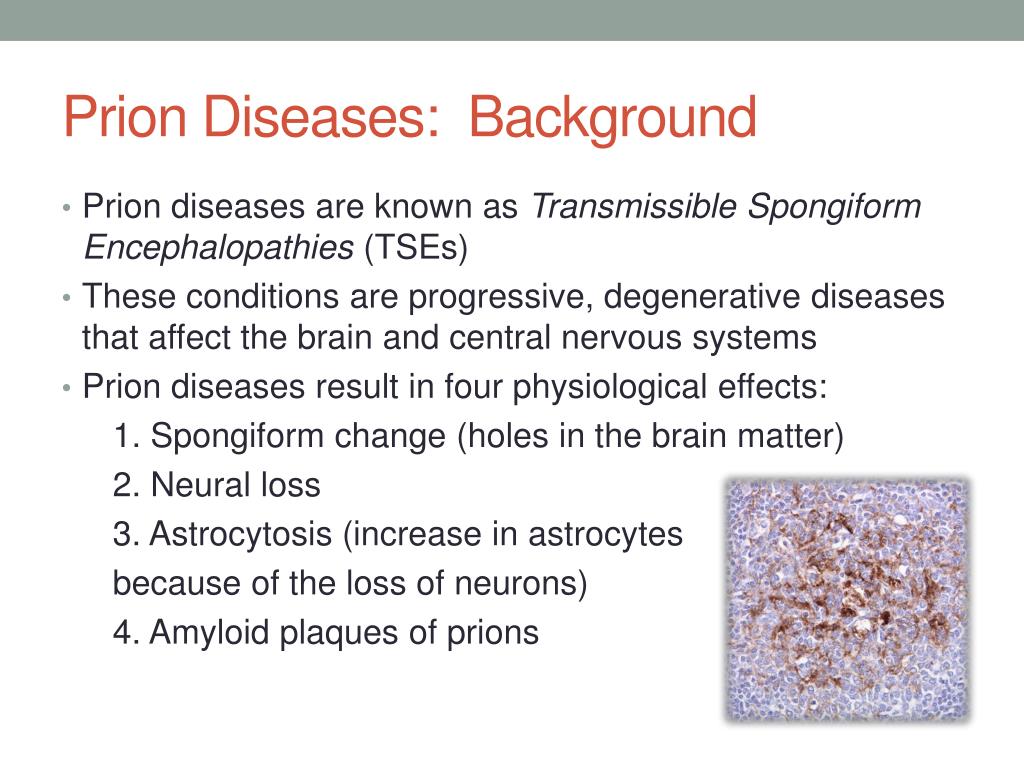 Prion Diseases: Background

• Prion diseases are known as Transmissible Spongiform Encephalopathies (TSEs)
• These conditions are progressive, degenerative diseases that affect the brain and central nervous systems
• Prion diseases result in four physiological effects:
1. Spongiform change (holes in the brain matter)
2. Neural loss
3. Astrocytosis (increase in astrocytes because of the loss of neurons)
4. Amyloid plaques of prions